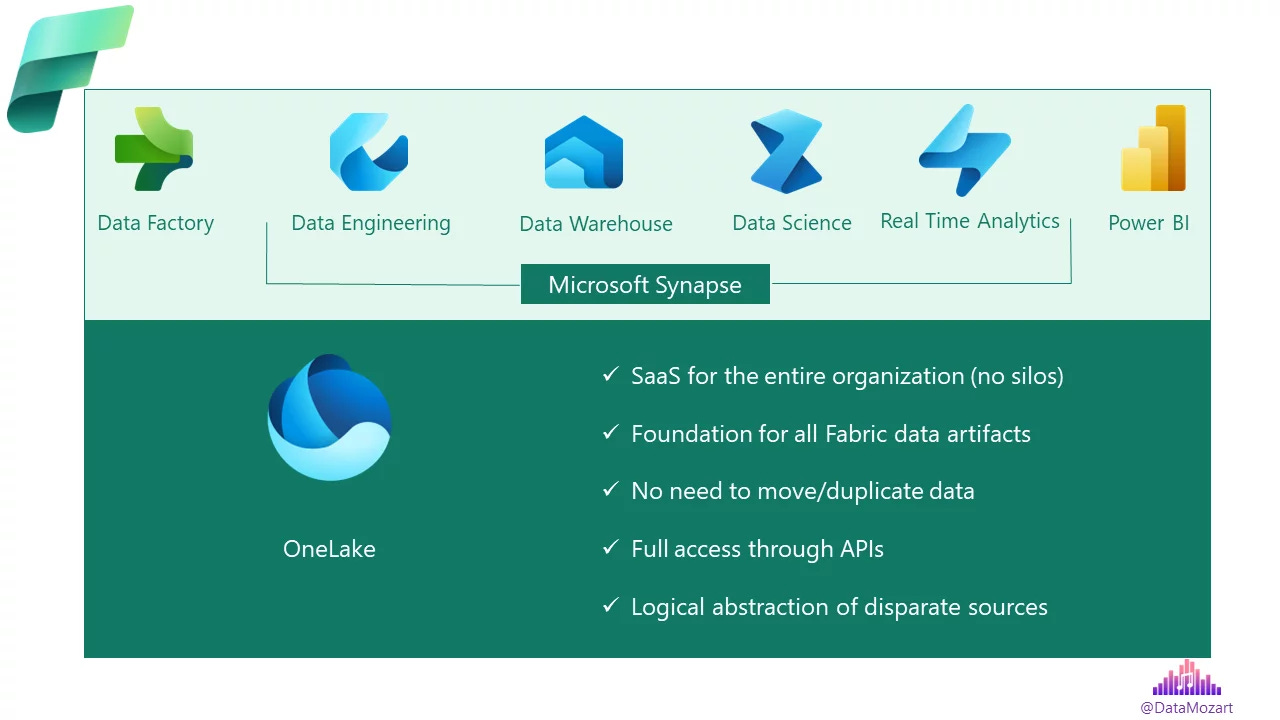 Data Factory

Data Engineering

Data Warehouse

Data Science

Real Time Analytics

Power BI

Microsoft Synapse

OneLake

✓ SaaS for the entire organization (no silos)

✓ Foundation for all Fabric data artifacts

✓ No need to move/duplicate data

✓ Full access through APIs

✓ Logical abstraction of disparate sources

@DataMozart